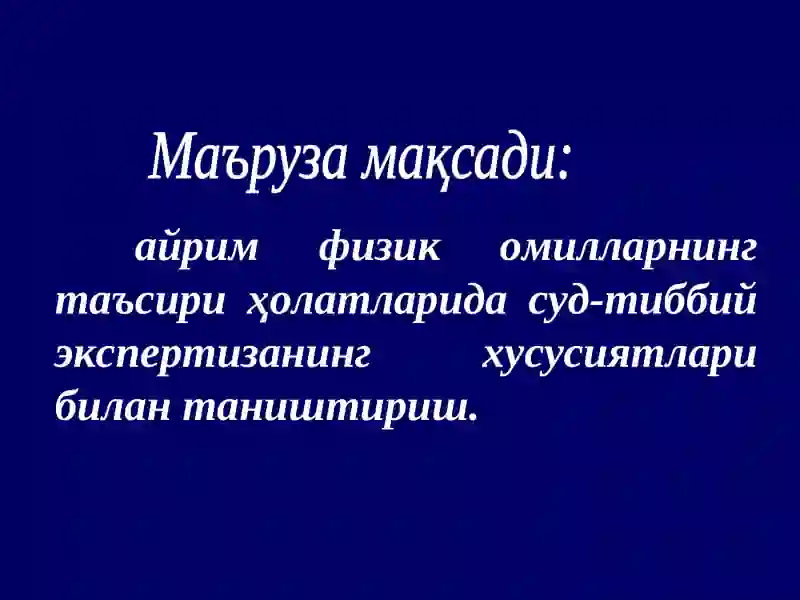 Маъруза мақсади:

айрим физик омилларнинг таъсири ҳолатларида суд-тиббий экспертизанинг хусусиятлари билан таништириш.